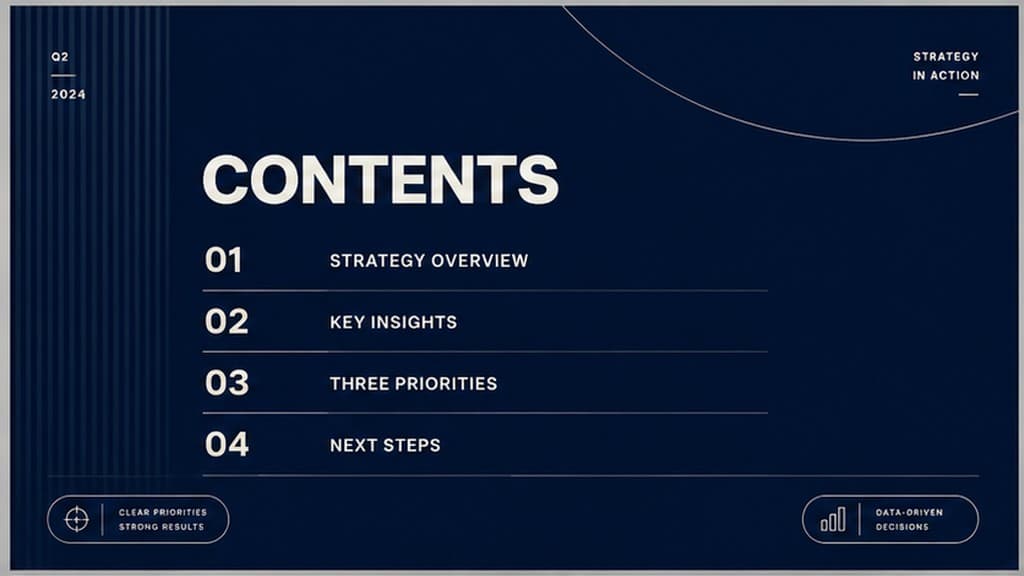 Q2
2024

STRATEGY
IN ACTION

CONTENTS

01 STRATEGY OVERVIEW

02 KEY INSIGHTS

03 THREE PRIORITIES

04 NEXT STEPS

CLEAR PRIORITIES
STRONG RESULTS

DATA-DRIVEN
DECISIONS